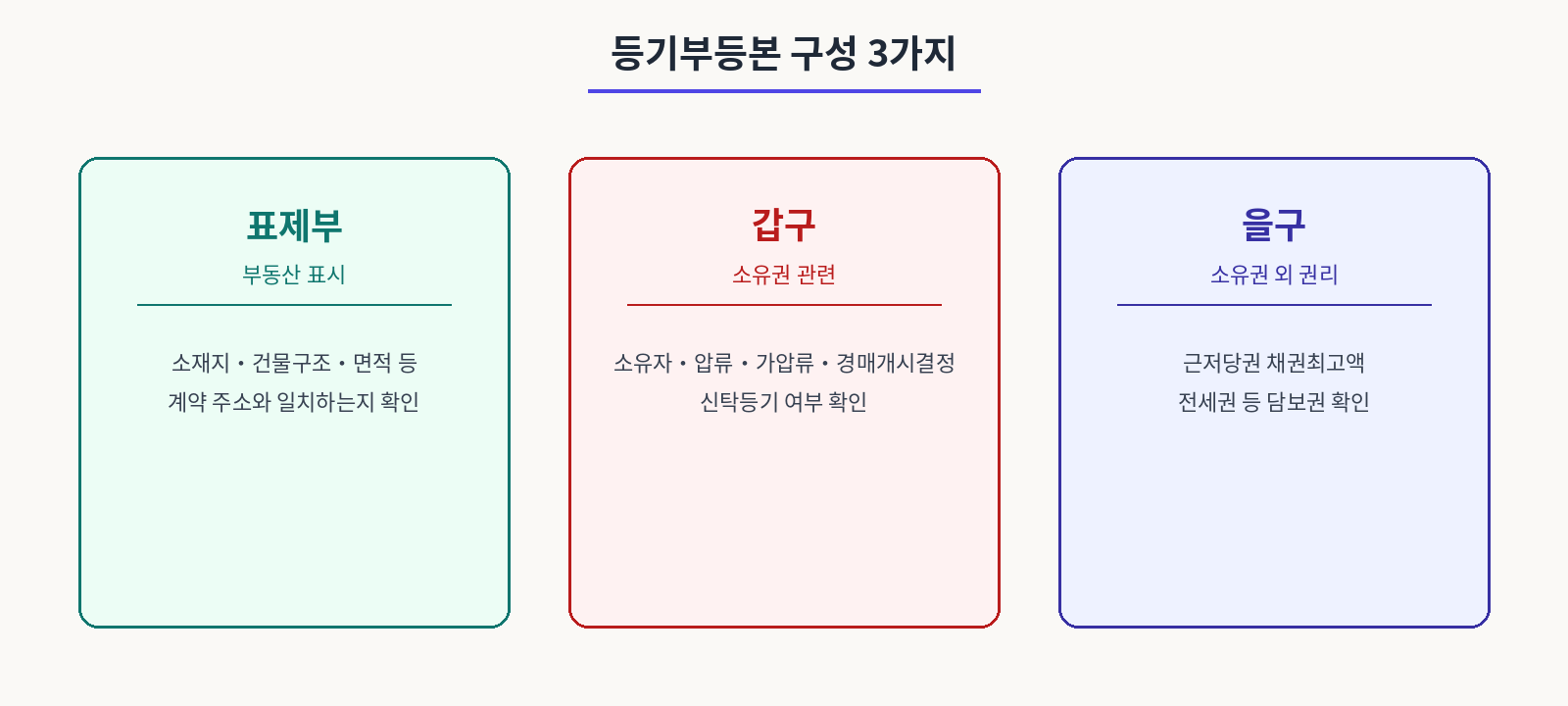 등기부등본 구성 3가지

표제부
부동산 표시

소재지 · 건물구조 · 면적 등
계약 주소와 일치하는지 확인

갑구
소유권 관련

소유자 · 압류 · 가압류 · 경매개시결정
신탁등기 여부 확인

을구
소유권 외 권리

근저당권 채권최고액
전세권 등 담보권 확인